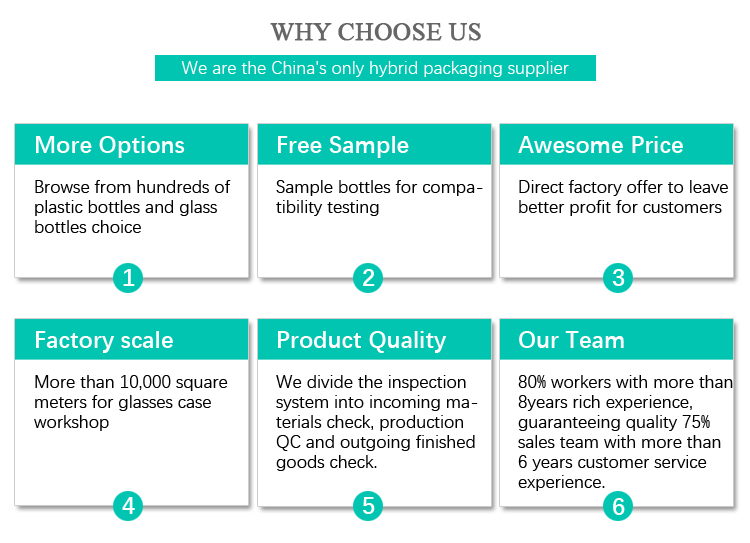 WHY CHOOSE US

We are the China's only hybrid packaging supplier

More Options

Browse from hundreds of plastic bottles and glass bottles choice

1

Free Sample

Sample bottles for compatibility testing

2

Awesome Price

Direct factory offer to leave better profit for customers

3

Factory scale

More than 10,000 square meters for glasses case workshop

4

Product Quality

We divide the inspection system into incoming materials check, production QC and outgoing finished goods check.

5

Our Team

80% workers with more than 8years rich experience, guaranteeing quality 75% sales team with more than 6 years customer service experience.

6